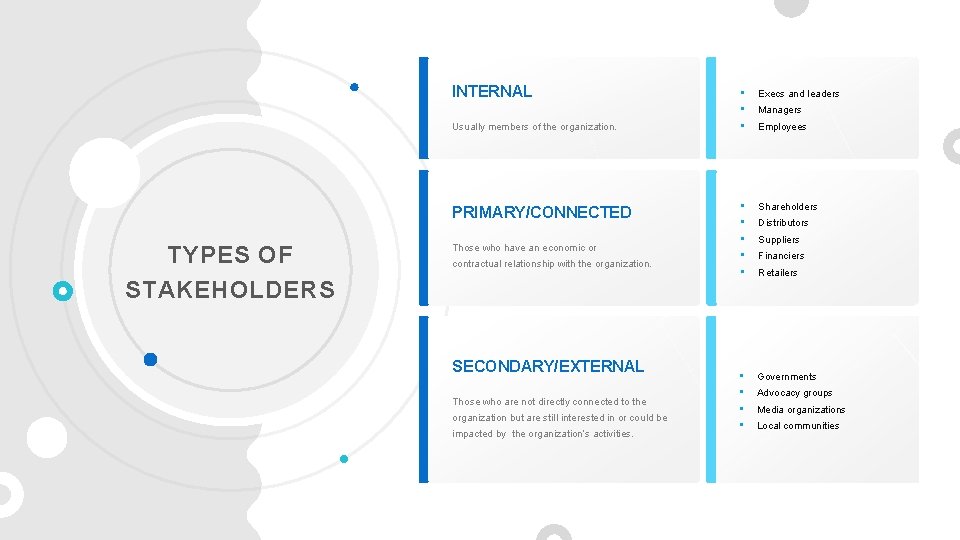 TYPES OF STAKEHOLDERS

INTERNAL

Usually members of the organization.

- Execs and leaders
- Managers
- Employees

PRIMARY/CONNECTED

Those who have an economic or contractual relationship with the organization.

- Shareholders
- Distributors
- Suppliers
- Financiers
- Retailers

SECONDARY/EXTERNAL

Those who are not directly connected to the organization but are still interested in or could be impacted by the organization's activities.

- Governments
- Advocacy groups
- Media organizations
- Local communities